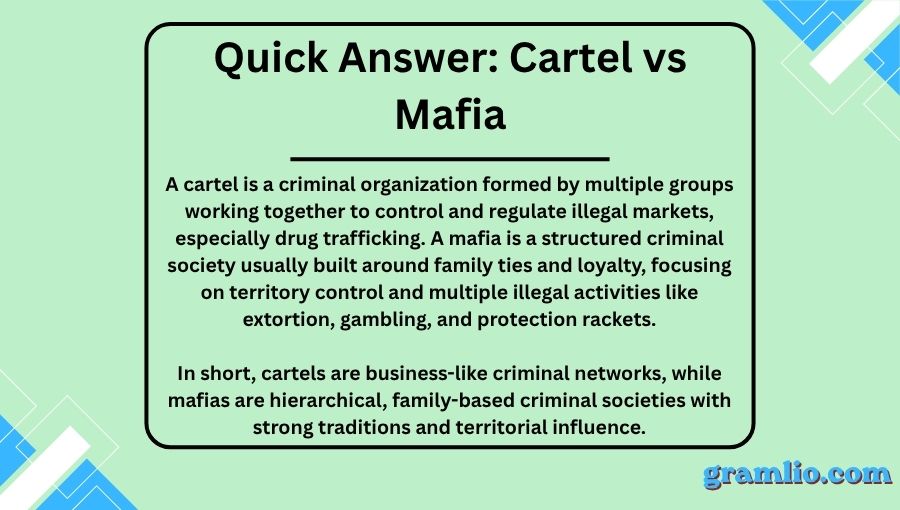 Quick Answer: Cartel vs Mafia

A cartel is a criminal organization formed by multiple groups working together to control and regulate illegal markets, especially drug trafficking. A mafia is a structured criminal society usually built around family ties and loyalty, focusing on territory control and multiple illegal activities like extortion, gambling, and protection rackets.

In short, cartels are business-like criminal networks, while mafias are hierarchical, family-based criminal societies with strong traditions and territorial influence.

gramlio.com